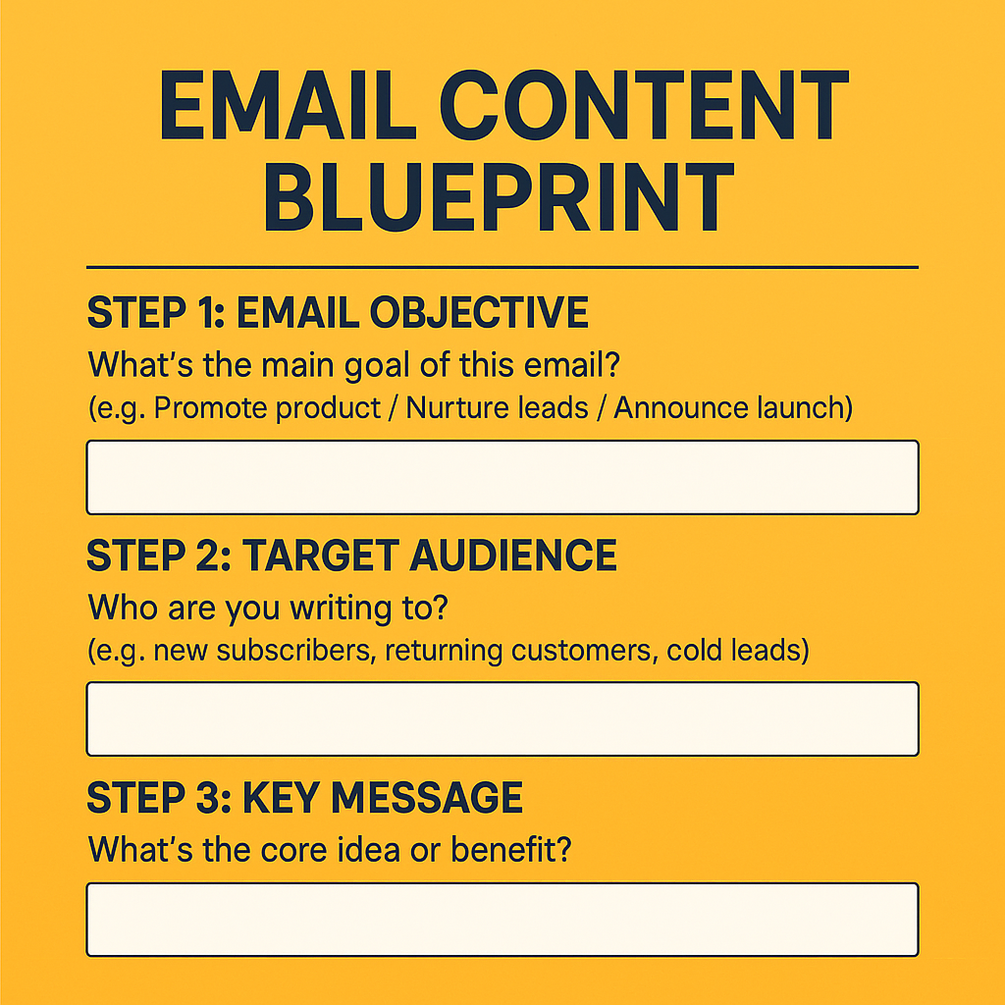 EMAIL CONTENT BLUEPRINT

STEP 1: EMAIL OBJECTIVE
What’s the main goal of this email?
(e.g. Promote product / Nurture leads / Announce launch)

STEP 2: TARGET AUDIENCE
Who are you writing to?
(e.g. new subscribers, returning customers, cold leads)

STEP 3: KEY MESSAGE
What’s the core idea or benefit?